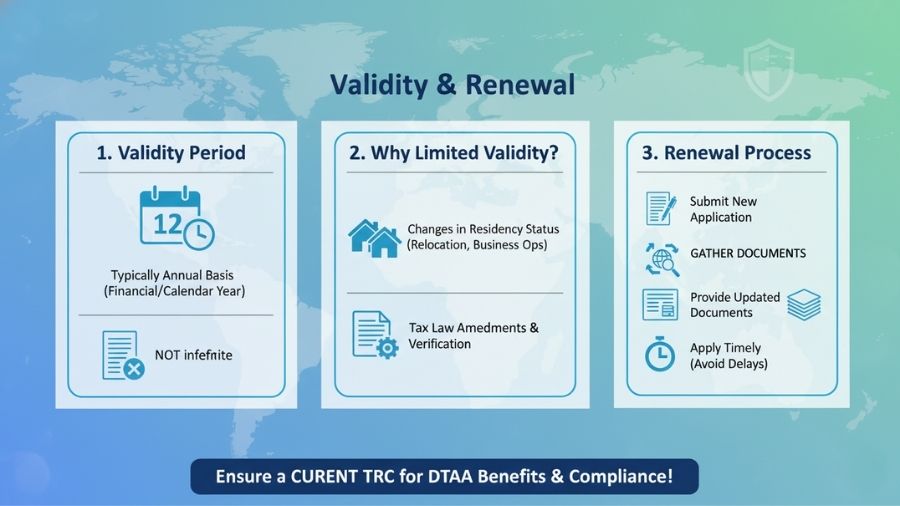 Validity & Renewal

1. Validity Period

12

Typically Annual Basis (Financial/Calendar Year)

NOT infefnite

2. Why Limited Validity?

Changes in Residency Status (Relocation, Business Ops)

Tax Law Amedments & Verification

3. Renewal Process

Submit New Application

GATHER DOCUMENTS

Provide Updated Documents

Apply Timely (Avoid Delays)

Ensure a CURENT TRC for DTAA Benefits & Compliance!